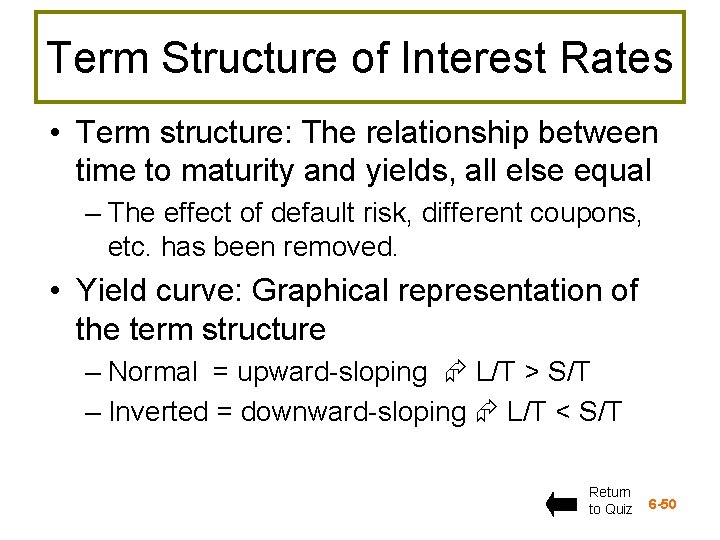 Term Structure of Interest Rates

• Term structure: The relationship between time to maturity and yields, all else equal

– The effect of default risk, different coupons, etc. has been removed.

• Yield curve: Graphical representation of the term structure

– Normal = upward-sloping ⇨ L/T > S/T

– Inverted = downward-sloping ⇨ L/T < S/T

Return to Quiz

6-50